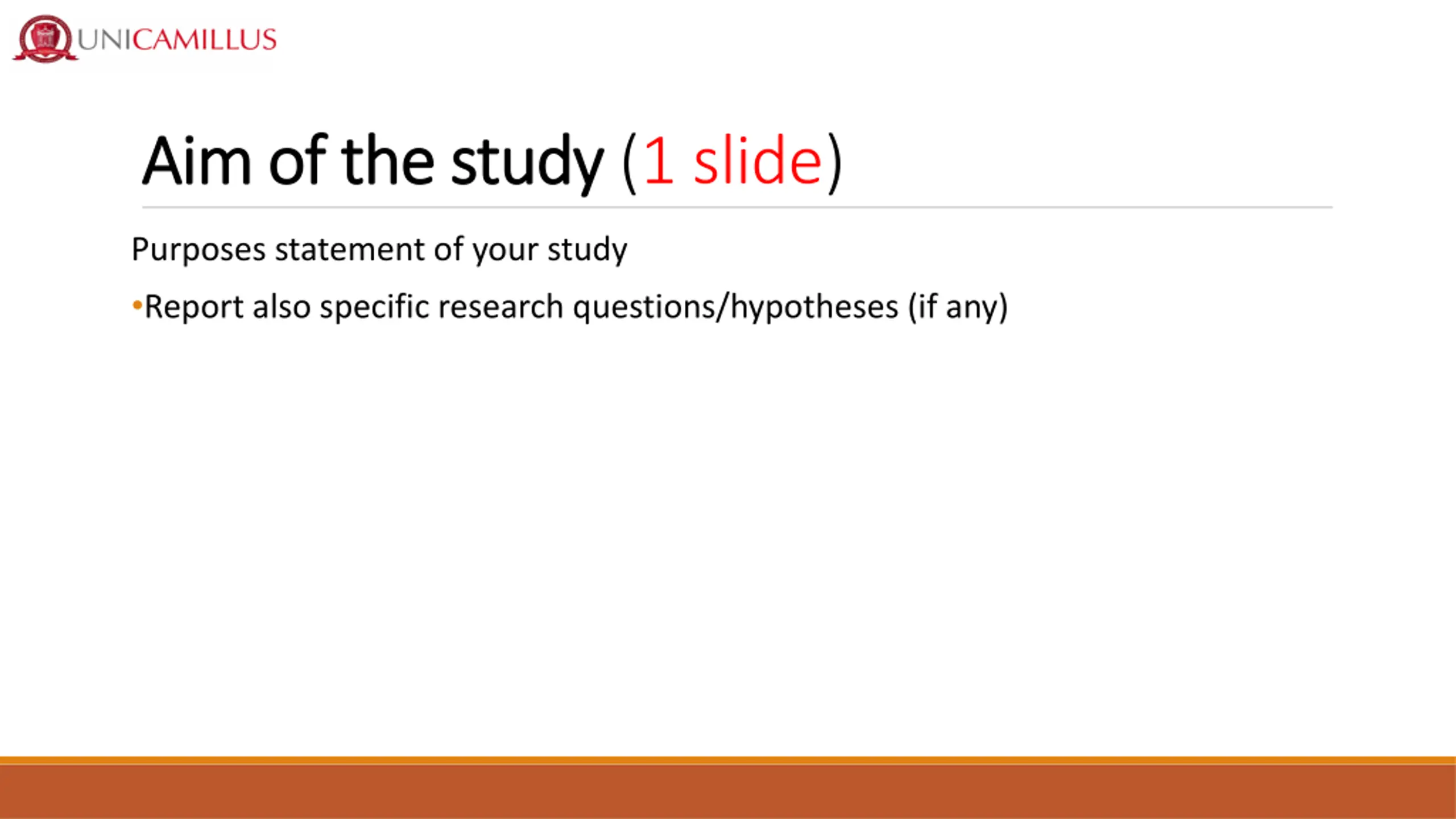 UNICAMILLUS

Aim of the study (1 slide)

Purposes statement of your study

•Report also specific research questions/hypotheses (if any)